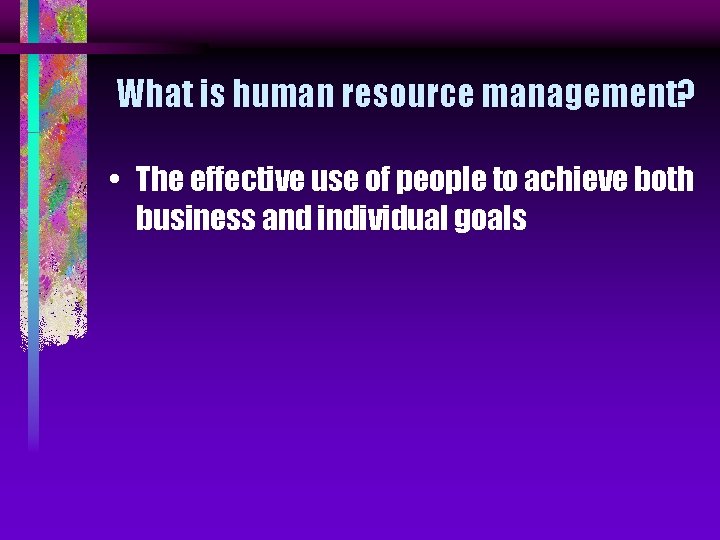 What is human resource management?

• The effective use of people to achieve both business and individual goals